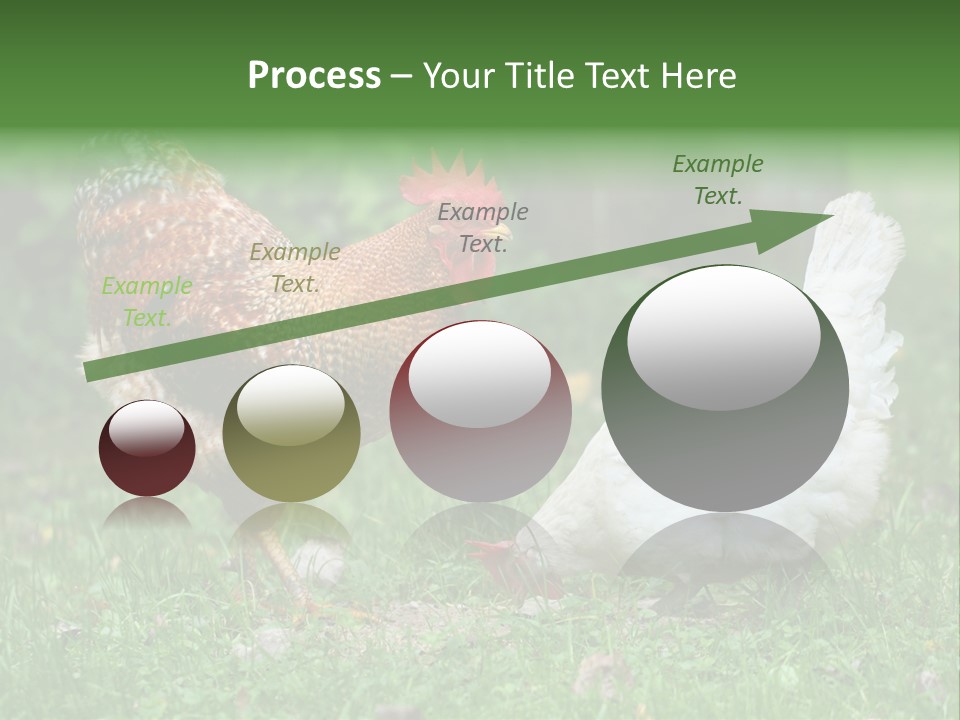 Process – Your Title Text Here

Example Text.

Example Text.

Example Text.

Example Text.